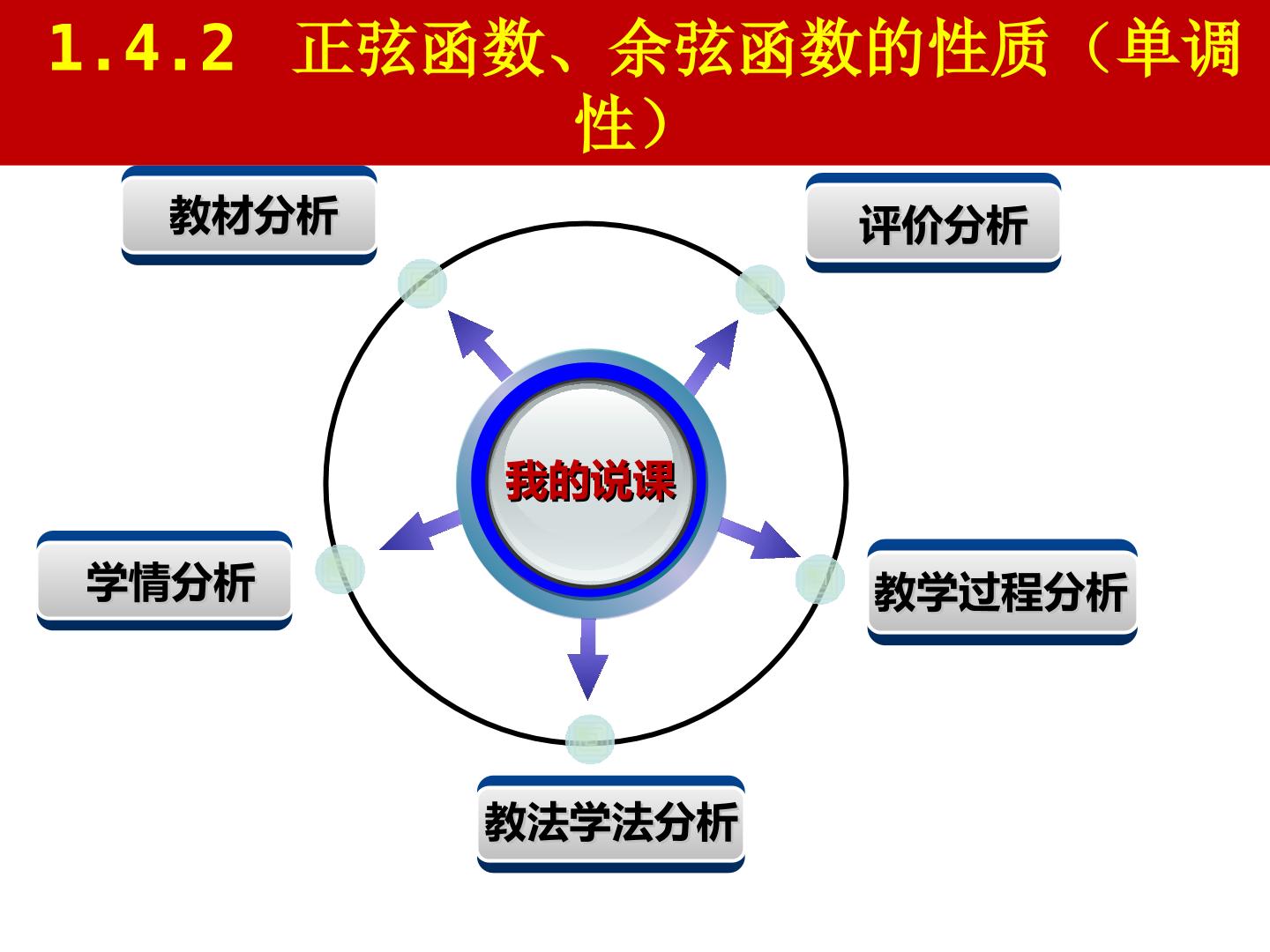 1.4.2 正弦函数、余弦函数的性质（单调性）

教材分析

评价分析

我的说课

学情分析

教学过程分析

教法学法分析